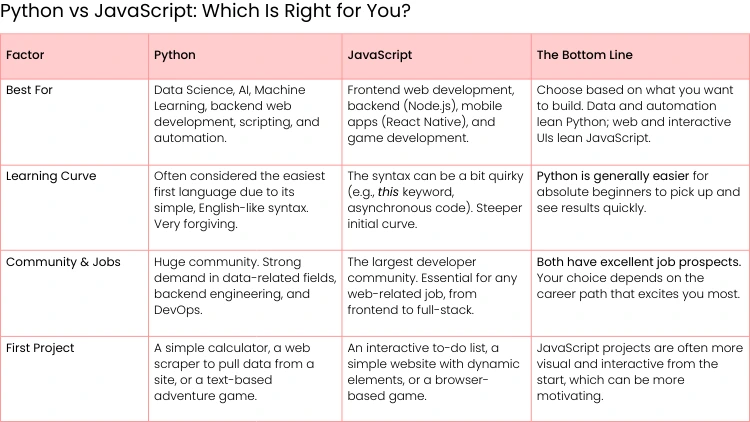 Python vs JavaScript: Which Is Right for You?

| Factor | Python | JavaScript | The Bottom Line |
|---|---|---|---|
| Best For | Data Science, AI, Machine Learning, backend web development, scripting, and automation. | Frontend web development, backend (Node.js), mobile apps (React Native), and game development. | Choose based on what you want to build. Data and automation lean Python; web and interactive UIs lean JavaScript. |
| Learning Curve | Often considered the easiest first language due to its simple, English-like syntax. Very forgiving. | The syntax can be a bit quirky (e.g., this keyword, asynchronous code). Steeper initial curve. | Python is generally easier for absolute beginners to pick up and see results quickly. |
| Community & Jobs | Huge community. Strong demand in data-related fields, backend engineering, and DevOps. | The largest developer community. Essential for any web-related job, from frontend to full-stack. | Both have excellent job prospects. Your choice depends on the career path that excites you most. |
| First Project | A simple calculator, a web scraper to pull data from a site, or a text-based adventure game. | An interactive to-do list, a simple website with dynamic elements, or a browser-based game. | JavaScript projects are often more visual and interactive from the start, which can be more motivating. |